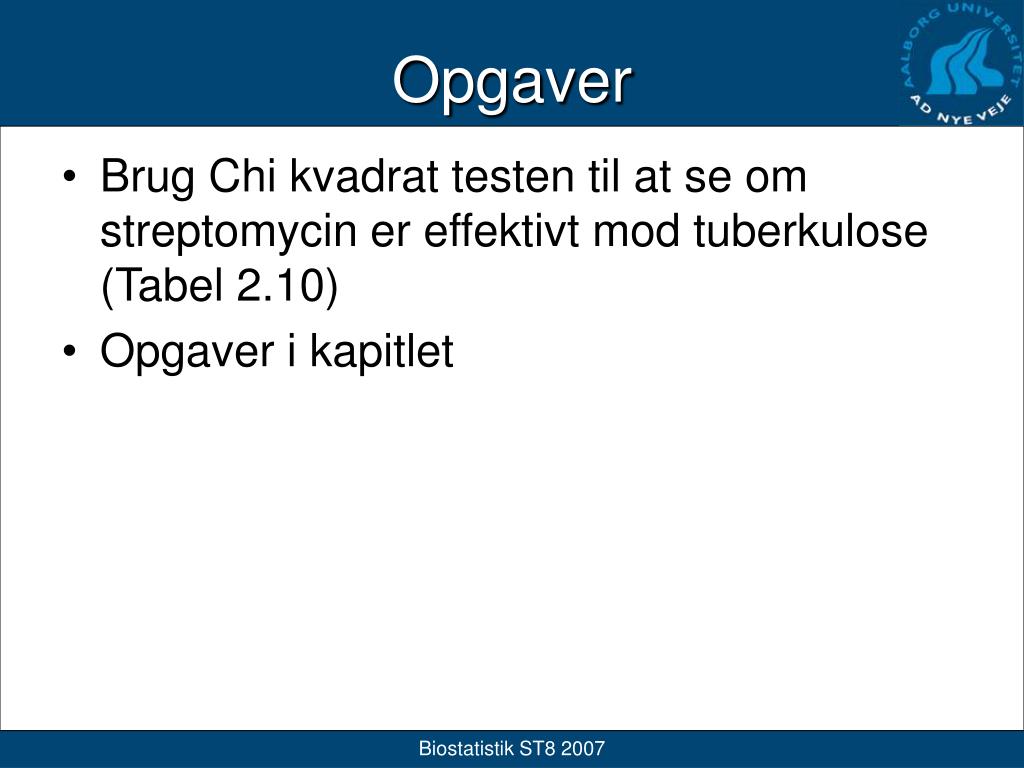 Opgaver

AALBORG UNIVERSITET
AD NYE VEJE

• Brug Chi kvadrat testen til at se om streptomycin er effektivt mod tuberkulose (Tabel 2.10)
• Opgaver i kapitlet

Biostatistik ST8 2007